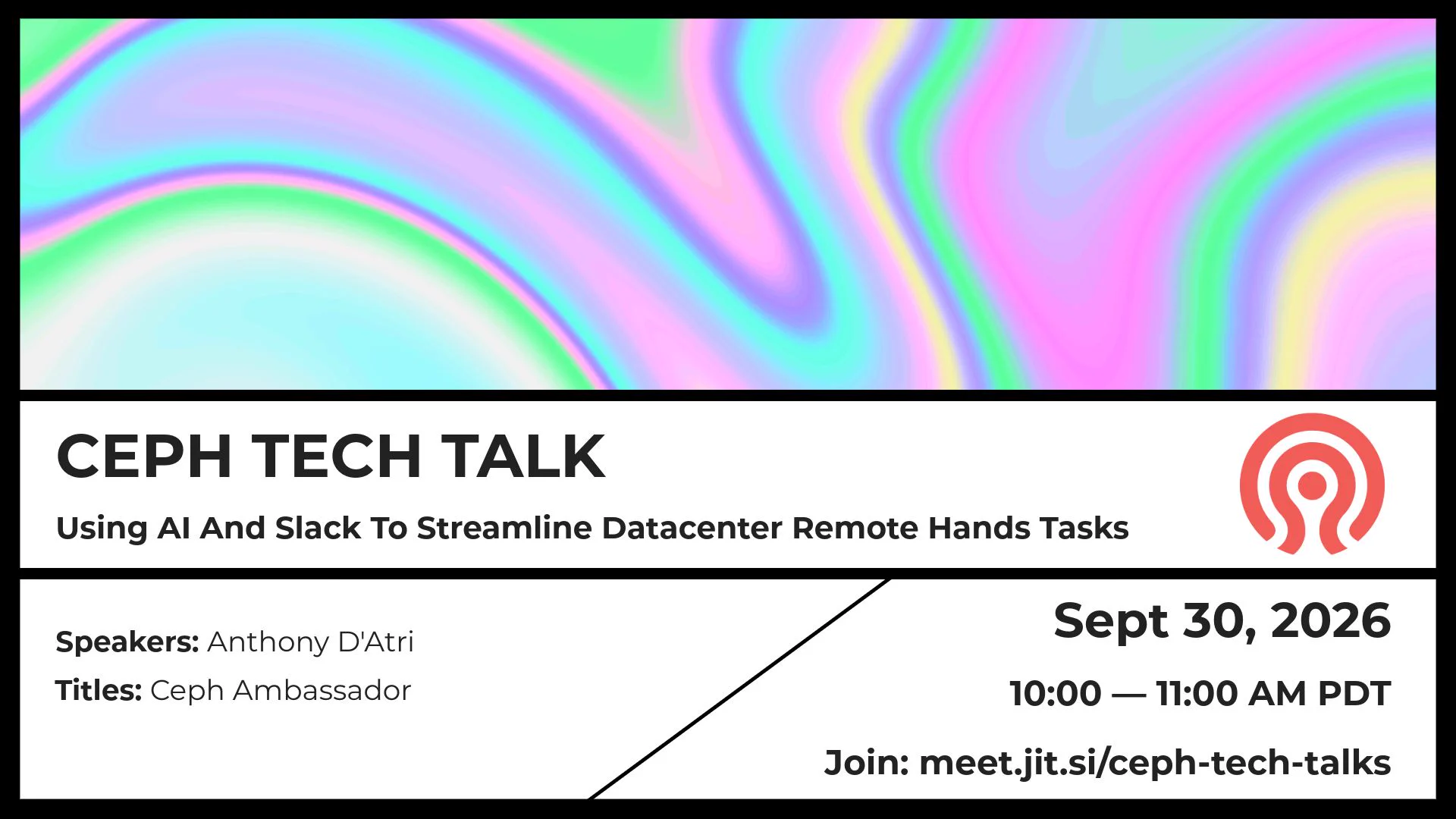 CEPH TECH TALK

Using AI And Slack To Streamline Datacenter Remote Hands Tasks

Speakers: Anthony D'Atri

Titles: Ceph Ambassador

Sept 30, 2026

10:00 — 11:00 AM PDT

Join: meet.jit.si/ceph-tech-talks